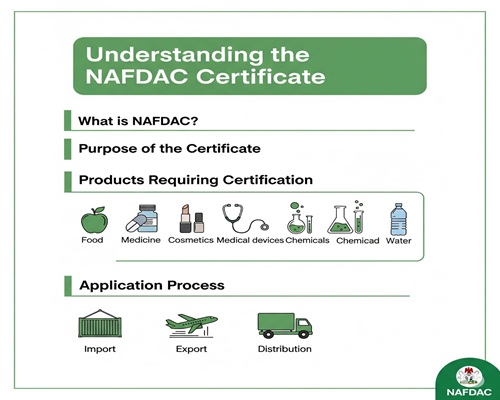 Understanding the NAFDAC Certificate

What is NAFDAC?

Purpose of the Certificate

Products Requiring Certification

Food
Medicine
Cosmetics
Medical devices
Chemicals
Chemicad
Water

Application Process

Import
Export
Distribution

NAFDAC